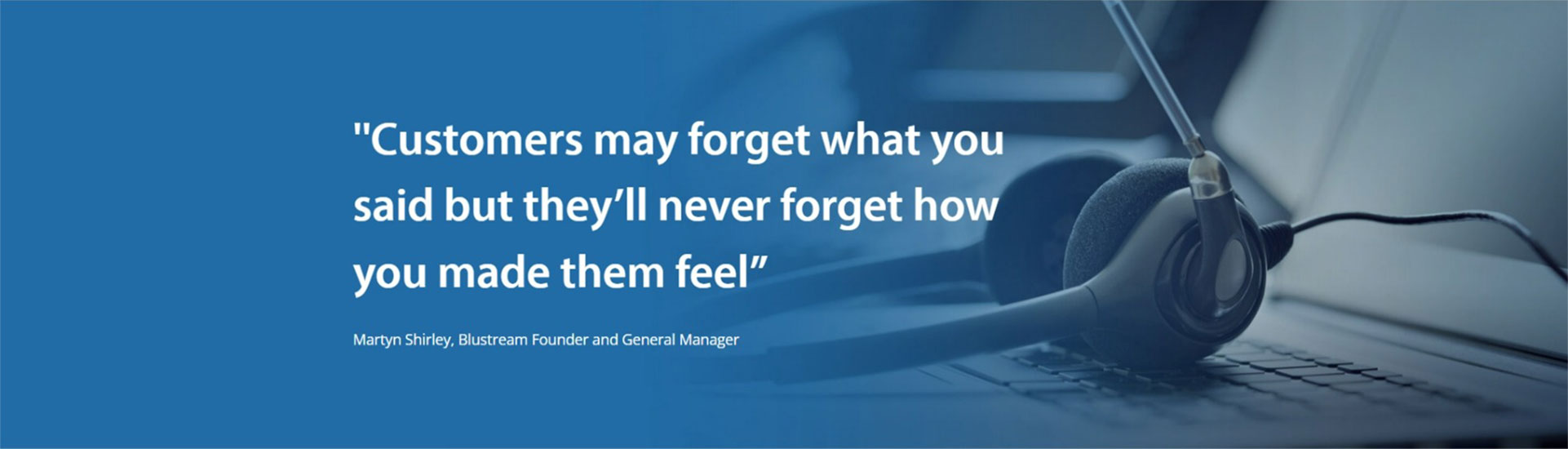 "Customers may forget what you said but they’ll never forget how you made them feel”

Martyn Shirley, Blustream Founder and General Manager